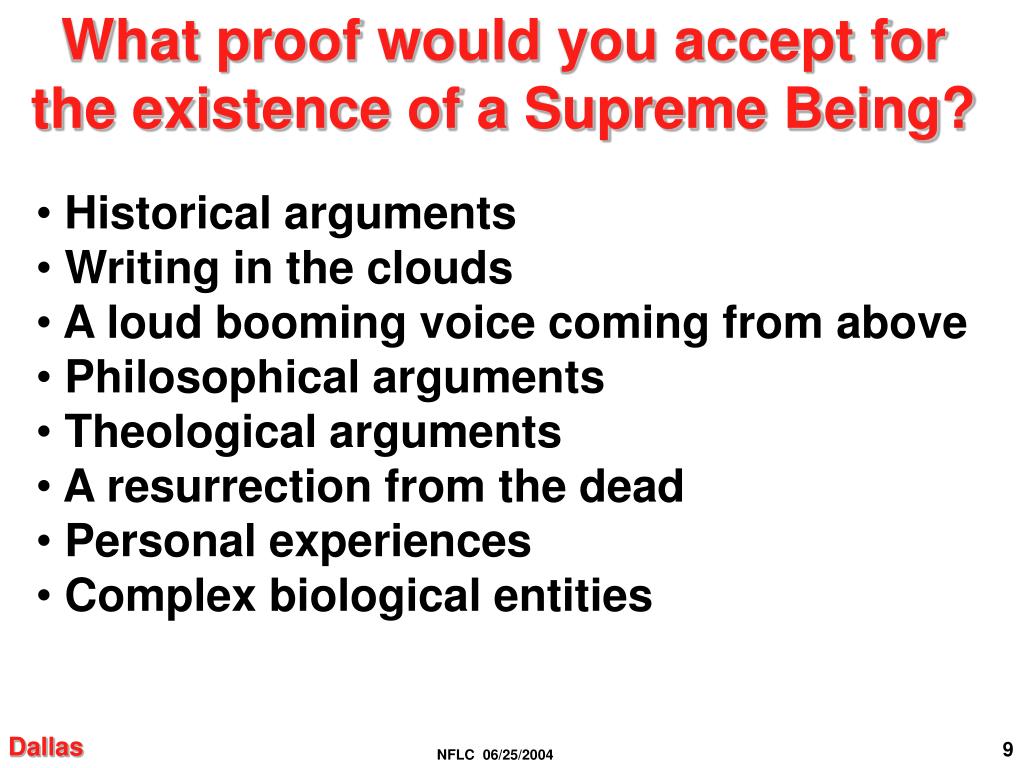 What proof would you accept for the existence of a Supreme Being?

• Historical arguments
• Writing in the clouds
• A loud booming voice coming from above
• Philosophical arguments
• Theological arguments
• A resurrection from the dead
• Personal experiences
• Complex biological entities

Dallas

NFLC 06/25/2004

9